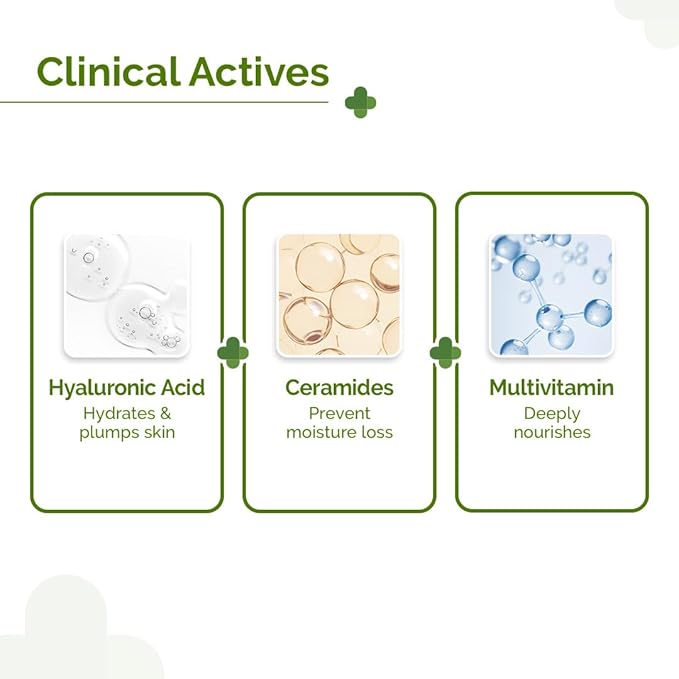 Clinical Actives

Hyaluronic Acid
Hydrates & plumps skin

Ceramides
Prevent moisture loss

Multivitamin
Deeply nourishes